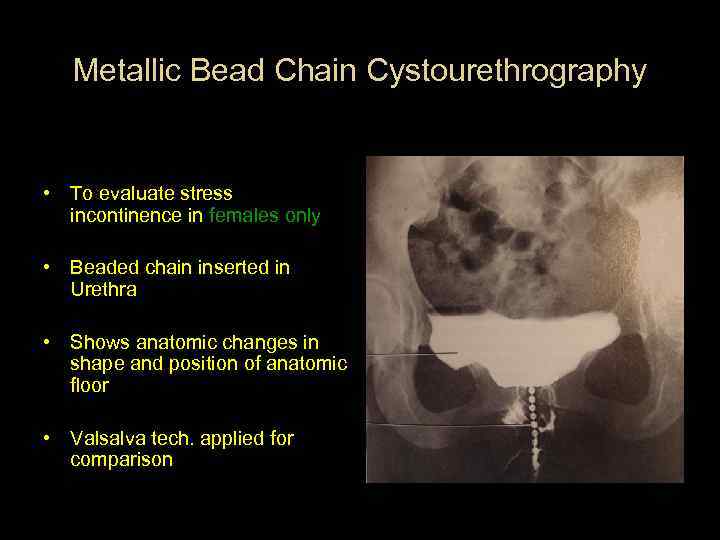 Metallic Bead Chain Cystourethrography

• To evaluate stress incontinence in females only

• Beaded chain inserted in Urethra

• Shows anatomic changes in shape and position of anatomic floor

• Valsalva tech. applied for comparison